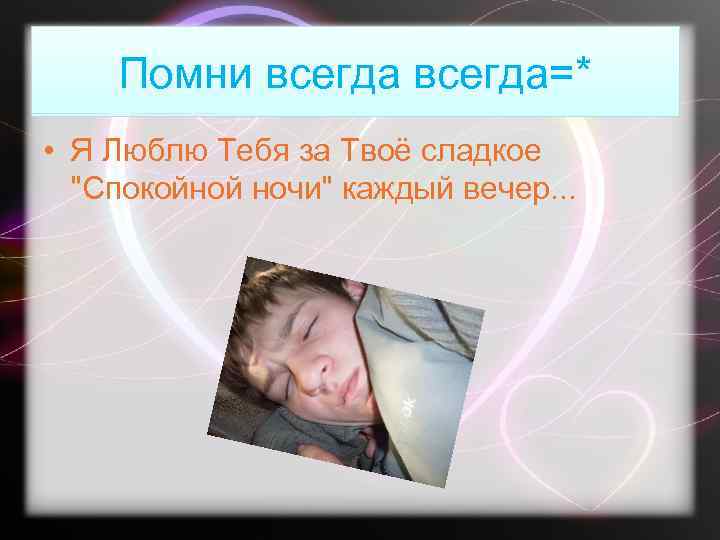 Помни всегда всегда=*

• Я Люблю Тебя за Твоё сладкое "Спокойной ночи" каждый вечер...